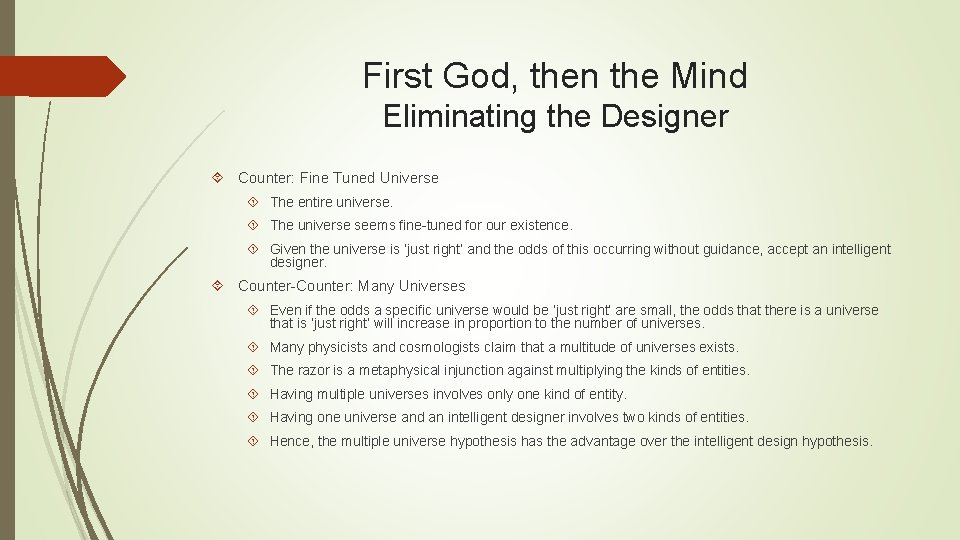 First God, then the Mind
Eliminating the Designer

Counter: Fine Tuned Universe

The entire universe.

The universe seems fine-tuned for our existence.

Given the universe is 'just right' and the odds of this occurring without guidance, accept an intelligent designer.

Counter-Counter: Many Universes

Even if the odds a specific universe would be 'just right' are small, the odds that there is a universe that is 'just right' will increase in proportion to the number of universes.

Many physicists and cosmologists claim that a multitude of universes exists.

The razor is a metaphysical injunction against multiplying the kinds of entities.

Having multiple universes involves only one kind of entity.

Having one universe and an intelligent designer involves two kinds of entities.

Hence, the multiple universe hypothesis has the advantage over the intelligent design hypothesis.